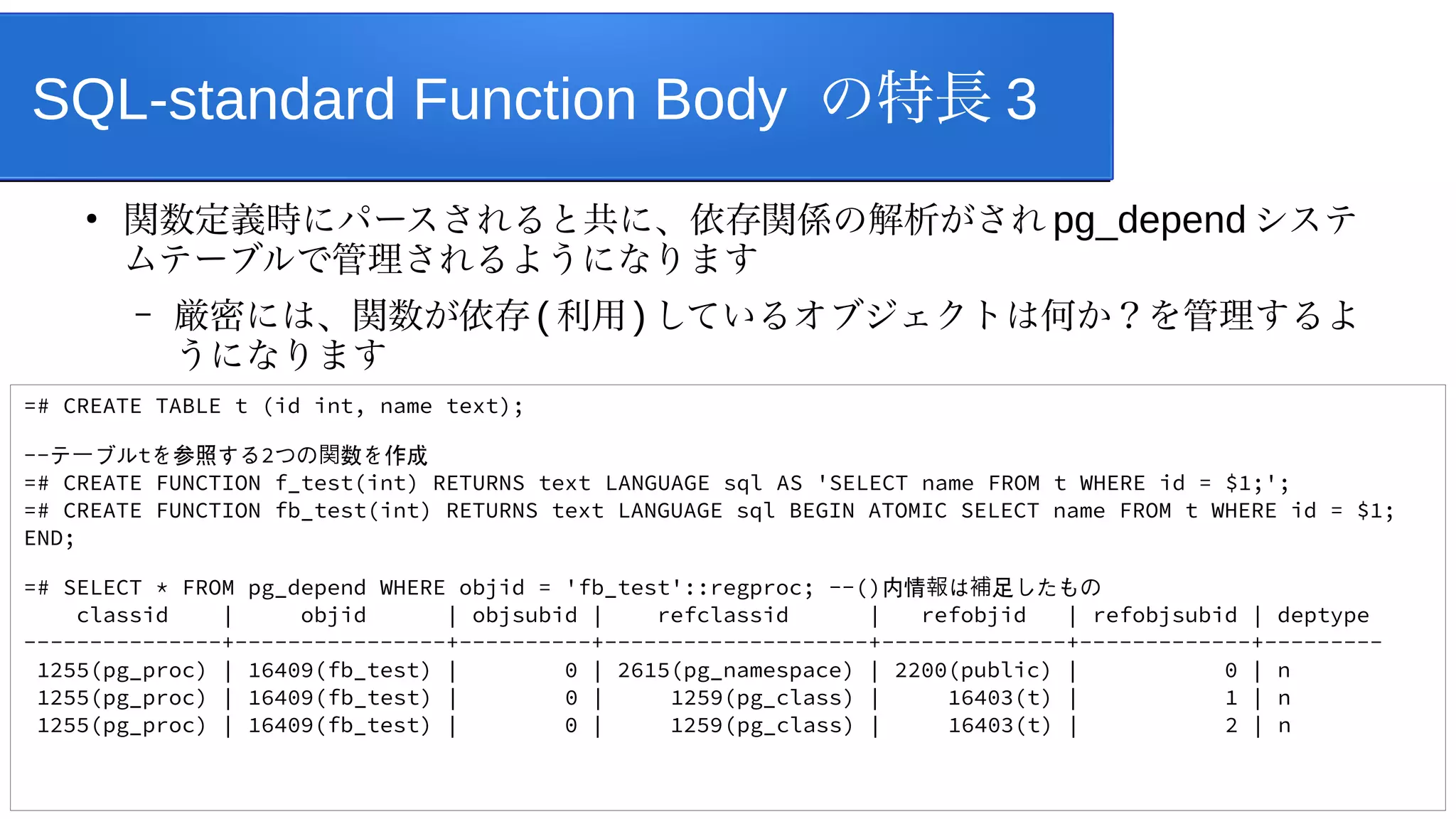 SQL-standard Function Body の特長 3

• 関数定義時にパースされると共に、依存関係の解析がされ pg_depend システムテーブルで管理されるようになります

– 厳密には、関数が依存 ( 利用 ) しているオブジェクトは何か？を管理するようになります

=# CREATE TABLE t (id int, name text);

--テーブルtを参照する2つの関数を作成
=# CREATE FUNCTION f_test(int) RETURNS text LANGUAGE sql AS 'SELECT name FROM t WHERE id = $1;';
=# CREATE FUNCTION fb_test(int) RETURNS text LANGUAGE sql BEGIN ATOMIC SELECT name FROM t WHERE id = $1; END;

=# SELECT * FROM pg_depend WHERE objid = 'fb_test'::regproc; --()内情報は補足したもの

| classid | objid | objsubid | refclassid | refobjid | refobjsubid | deptype |
|---|---|---|---|---|---|---|
| 1255(pg_proc) | 16409(fb_test) | 0 | 2615(pg_namespace) | 2200(public) | 0 | n |
| 1255(pg_proc) | 16409(fb_test) | 0 | 1259(pg_class) | 16403(t) | 1 | n |
| 1255(pg_proc) | 16409(fb_test) | 0 | 1259(pg_class) | 16403(t) | 2 | n |